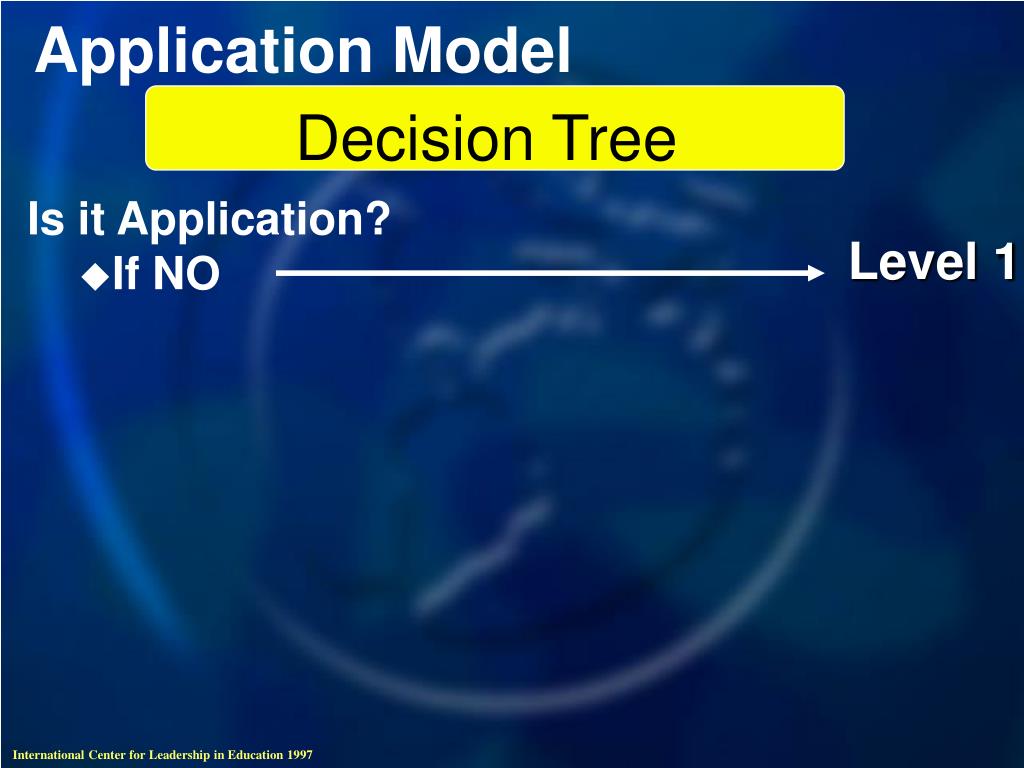 Application Model

Decision Tree

Is it Application?

◆If NO

Level 1

International Center for Leadership in Education 1997